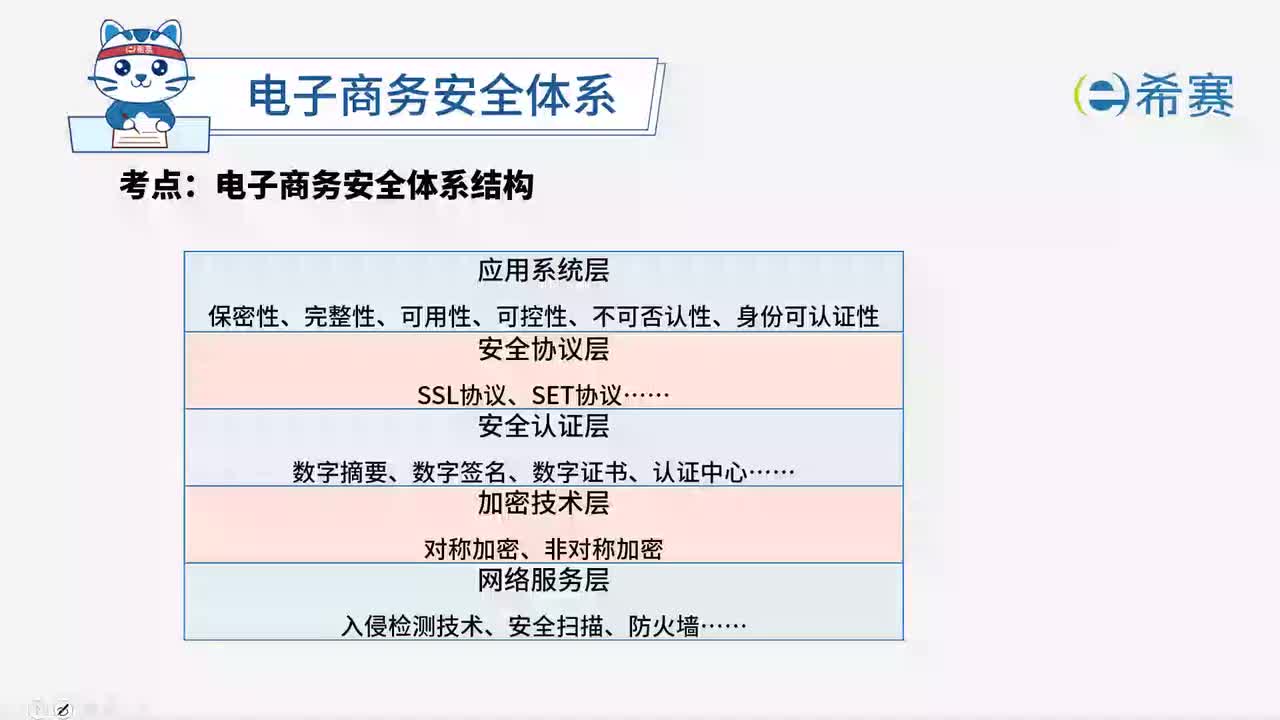 电子商务安全体系

希赛

考点：电子商务安全体系结构

应用系统层
保密性、完整性、可用性、可控性、不可否认性、身份可认证性

安全协议层
SSL协议、SET协议……

安全认证层
数字摘要、数字签名、数字证书、认证中心……

加密技术层
对称加密、非对称加密

网络服务层
入侵检测技术、安全扫描、防火墙……